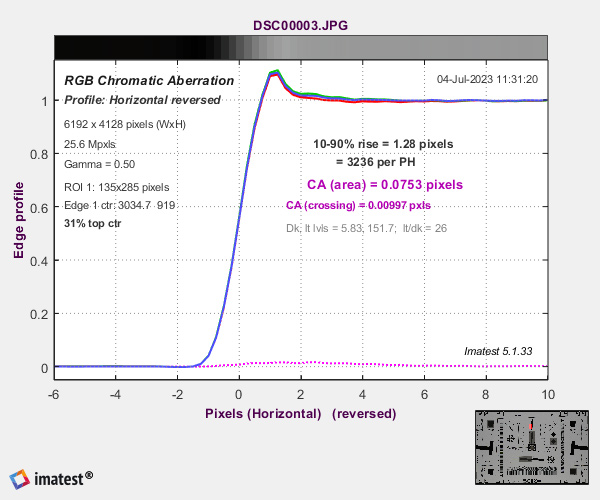 DSC00003.JPG

RGB Chromatic Aberration
Profile: Horizontal reversed
6192 x 4128 pixels (WxH)
25.6 Mpxls
Gamma = 0.50
ROI 1: 135x285 pixels
Edge 1 ctr: 3034.7 919
31% top ctr

04-Jul-2023 11:31:20

10-90% rise = 1.28 pixels
= 3236 per PH
CA (area) = 0.0753 pixels
CA (crossing) = 0.00997 pxls
Dk, lt lvls = 5.83, 151.7; lt/dk = 26

Imatest 5.1.33

Edge profile
1
0.8
0.6
0.4
0.2
0

-6 -4 -2 0 2 4 6 8 10
Pixels (Horizontal) (reversed)

imatest®